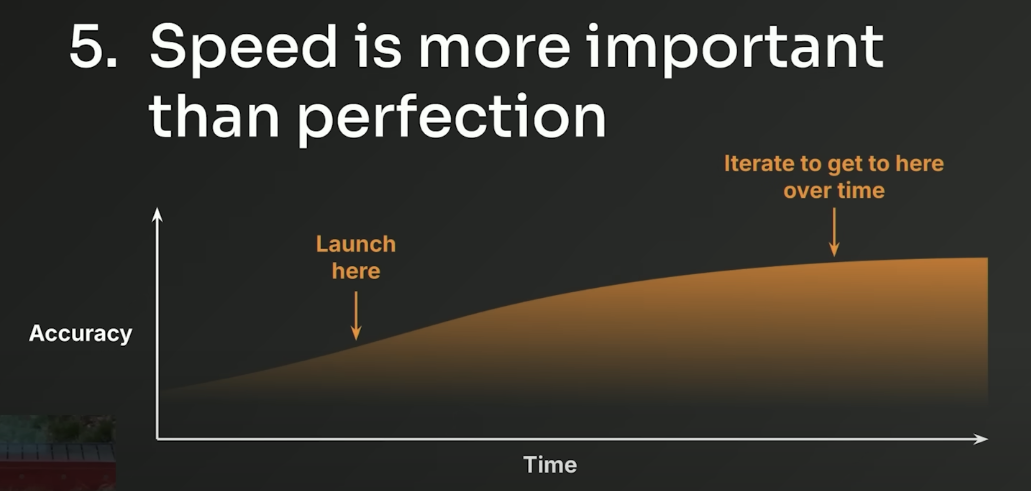 5. Speed is more important than perfection

Iterate to get to here over time

Launch here

Accuracy

Time